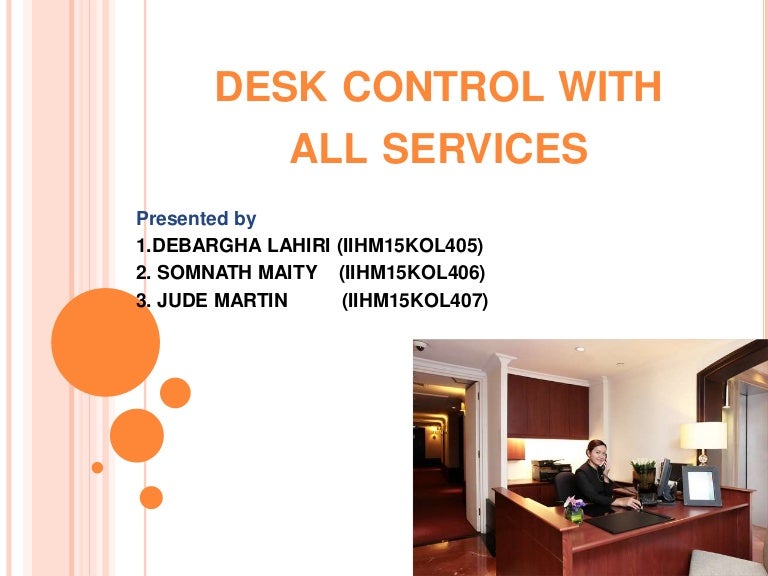 DESK CONTROL WITH ALL SERVICES

Presented by
1.DEBARGHA LAHIRI (IIHM15KOL405)
2. SOMNATH MAITY (IIHM15KOL406)
3. JUDE MARTIN (IIHM15KOL407)